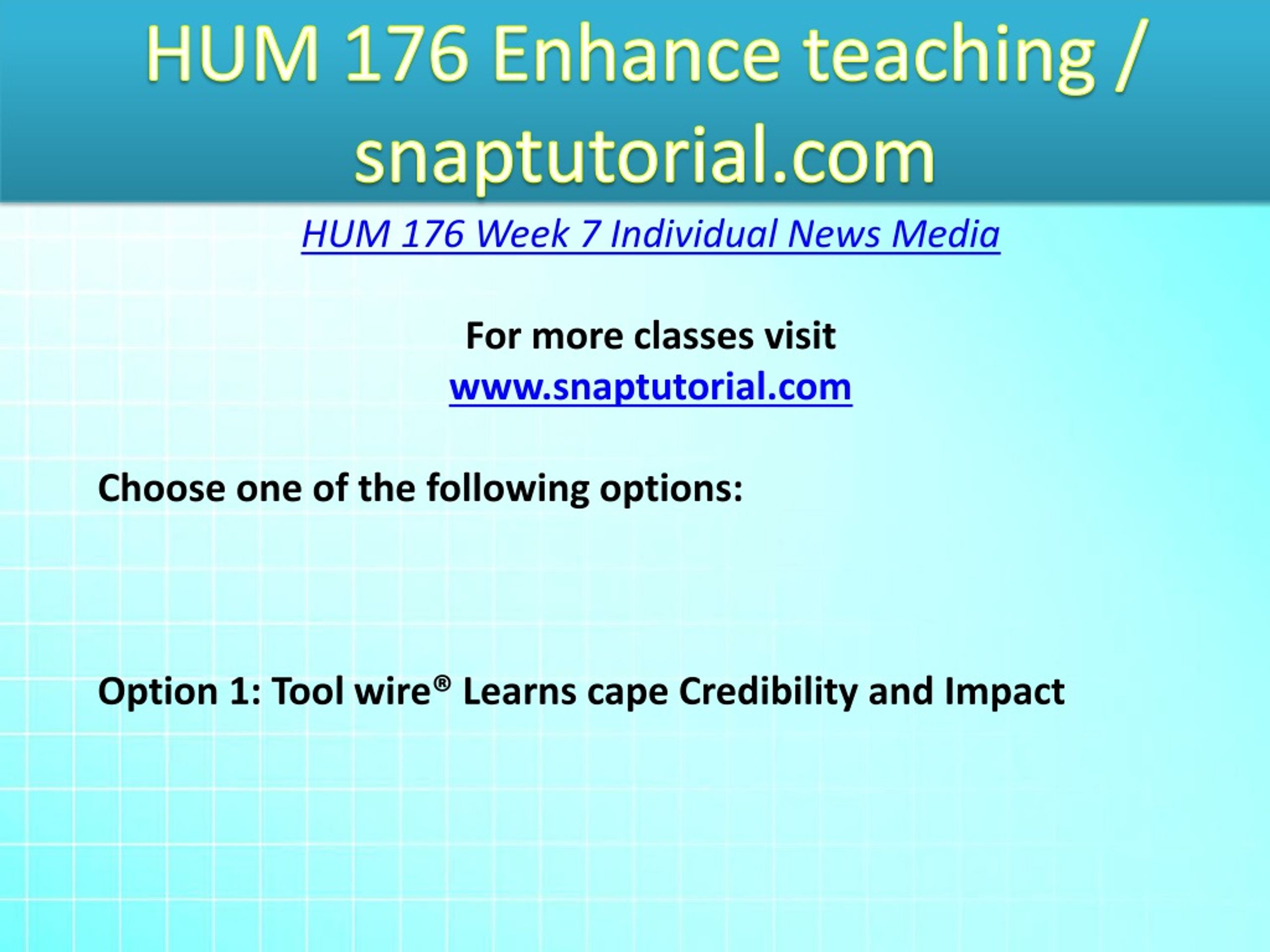 HUM 176 Enhance teaching / snaptutorial.com

HUM 176 Week 7 Individual News Media

For more classes visit
www.snaptutorial.com

Choose one of the following options:

Option 1: Tool wire® Learns cape Credibility and Impact